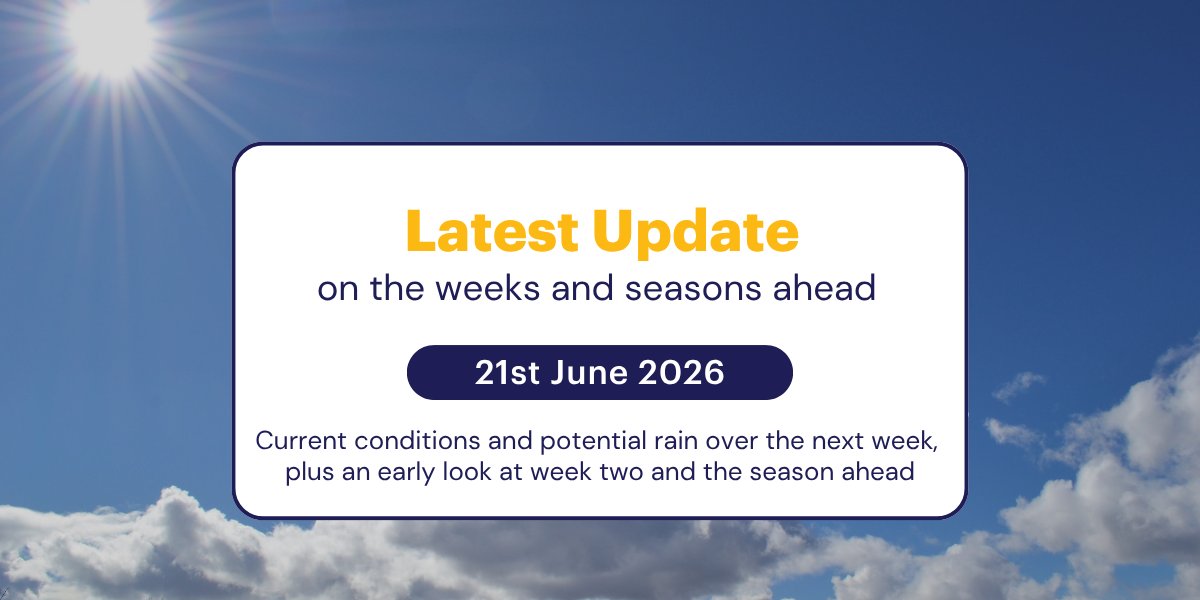 Latest Update
on the weeks and seasons ahead

21st June 2026

Current conditions and potential rain over the next week, plus an early look at week two and the season ahead